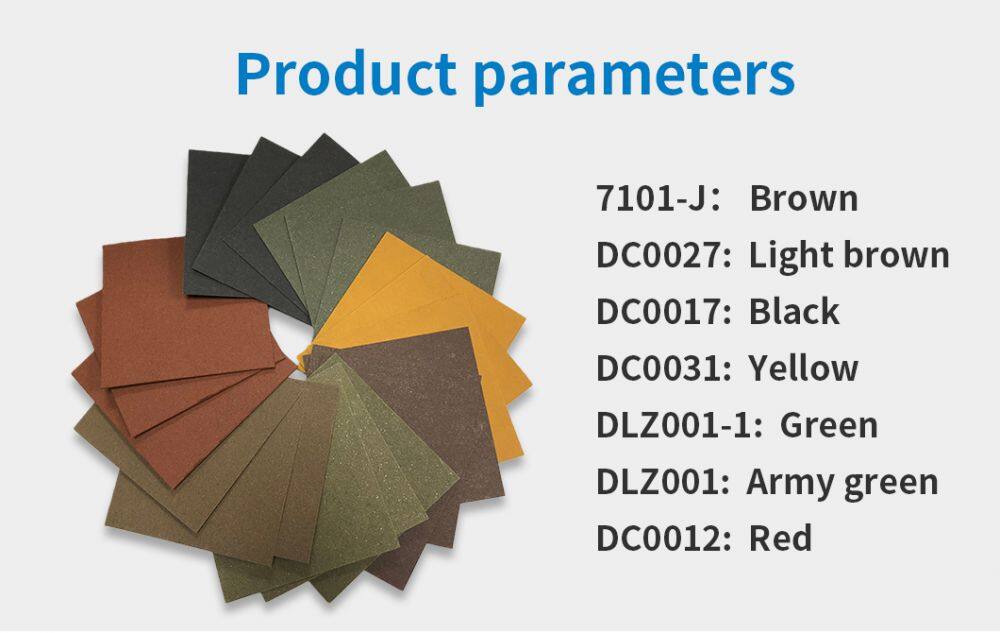 Product parameters

7101-J： Brown
DC0027: Light brown
DC0017: Black
DC0031: Yellow
DLZ001-1: Green
DLZ001: Army green
DC0012: Red